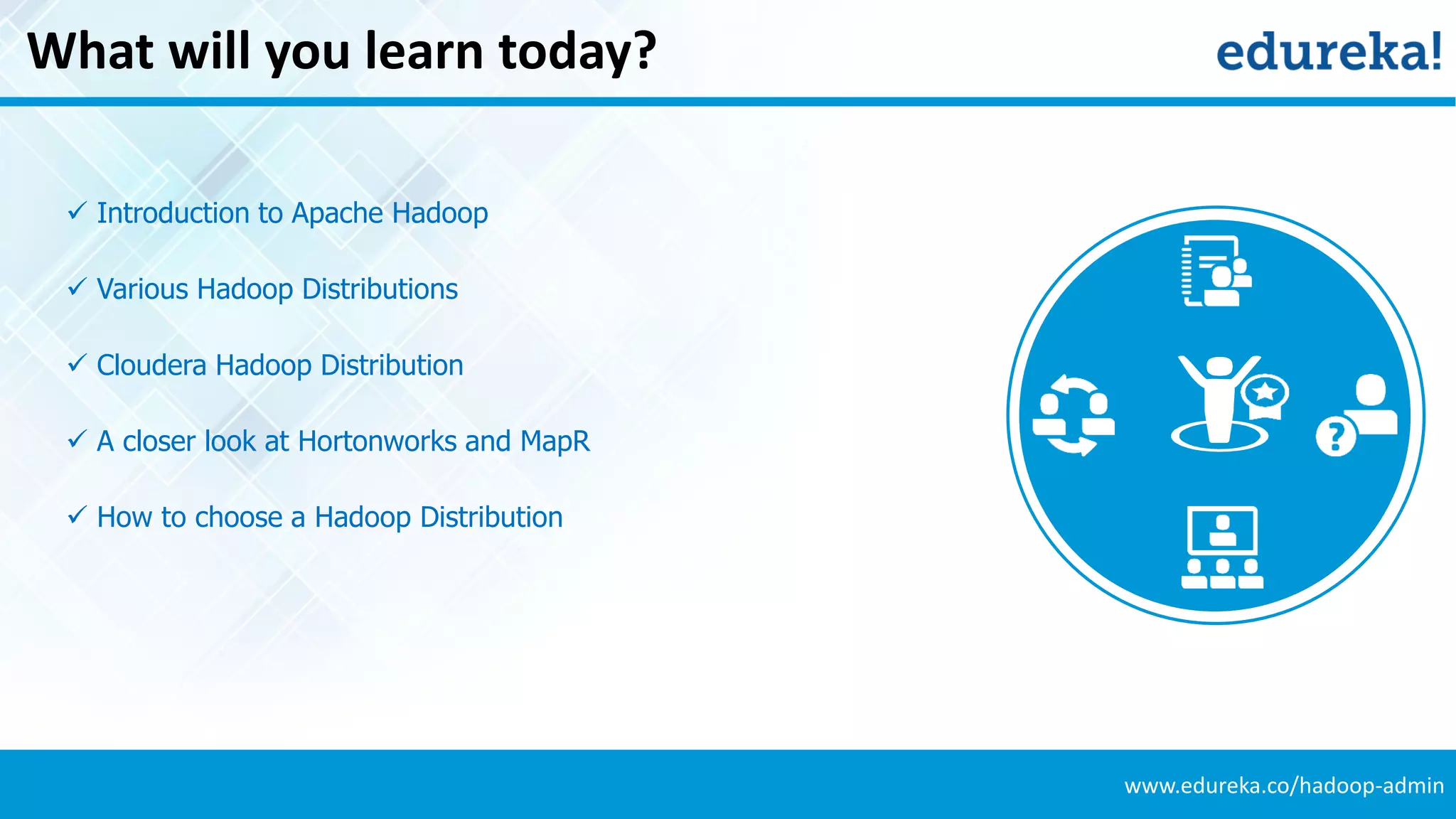 What will you learn today?

edureka!

✓ Introduction to Apache Hadoop

✓ Various Hadoop Distributions

✓ Cloudera Hadoop Distribution

✓ A closer look at Hortonworks and MapR

✓ How to choose a Hadoop Distribution

?

www.edureka.co/hadoop-admin